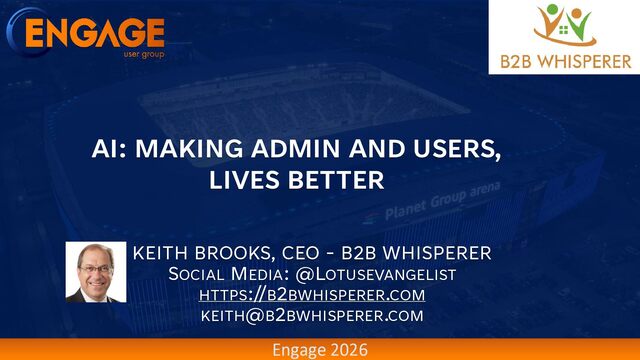 ENGAGE
user group

B2B WHISPERER

AI: MAKING ADMIN AND USERS, LIVES BETTER

Planet Group arena

KEITH BROOKS, CEO - B2B WHISPERER
SOCIAL MEDIA: @LOTUSEVANGELIST
HTTPS://B2BWHISPERER.COM
KEITH@B2BWHISPERER.COM

Engage 2026